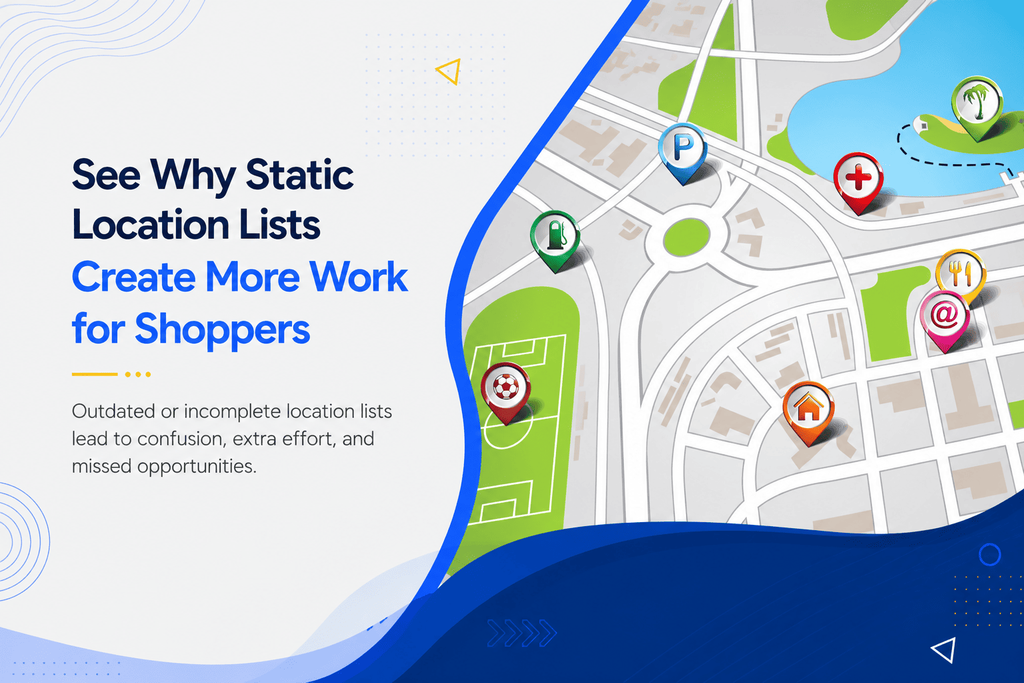 See Why Static Location Lists Create More Work for Shoppers

Outdated or incomplete location lists lead to confusion, extra effort, and missed opportunities.

P

@